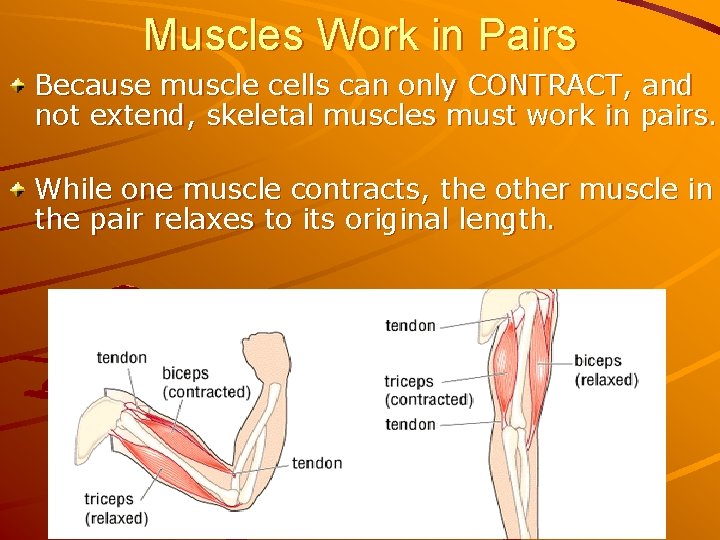 Muscles Work in Pairs

Because muscle cells can only CONTRACT, and not extend, skeletal muscles must work in pairs.

While one muscle contracts, the other muscle in the pair relaxes to its original length.

tendon
biceps (contracted)
tendon
triceps (relaxed)

tendon
triceps (contracted)
tendon
biceps (relaxed)